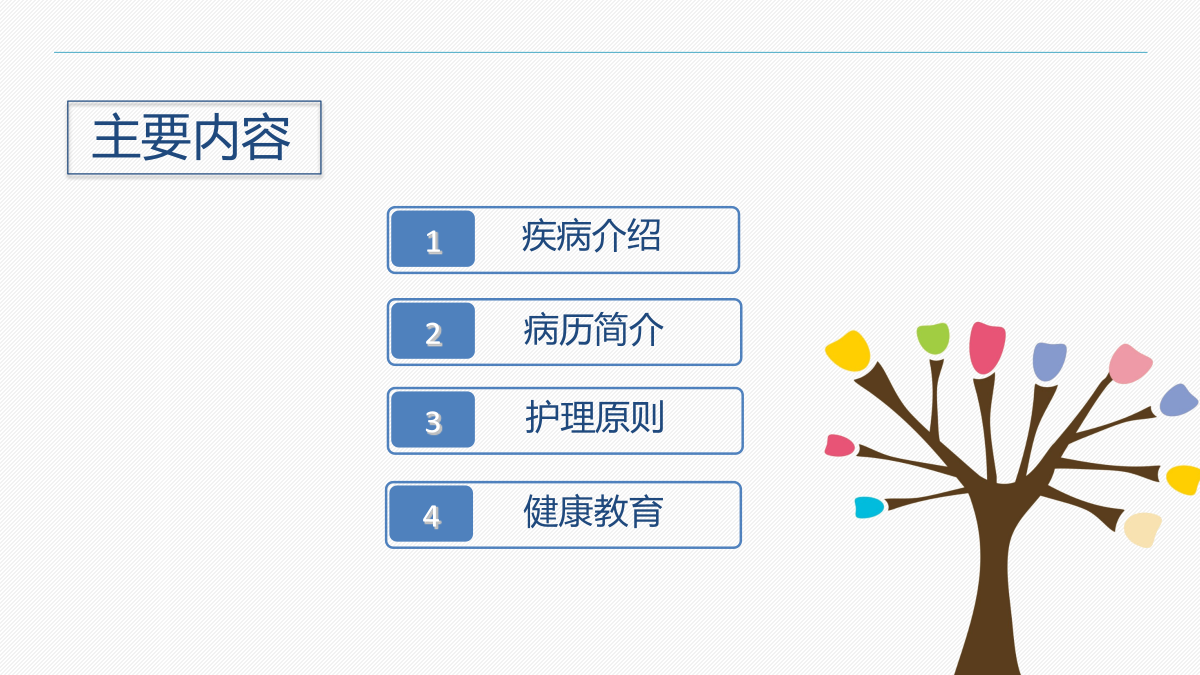 主要内容

1 疾病介绍

2 病历简介

3 护理原则

4 健康教育